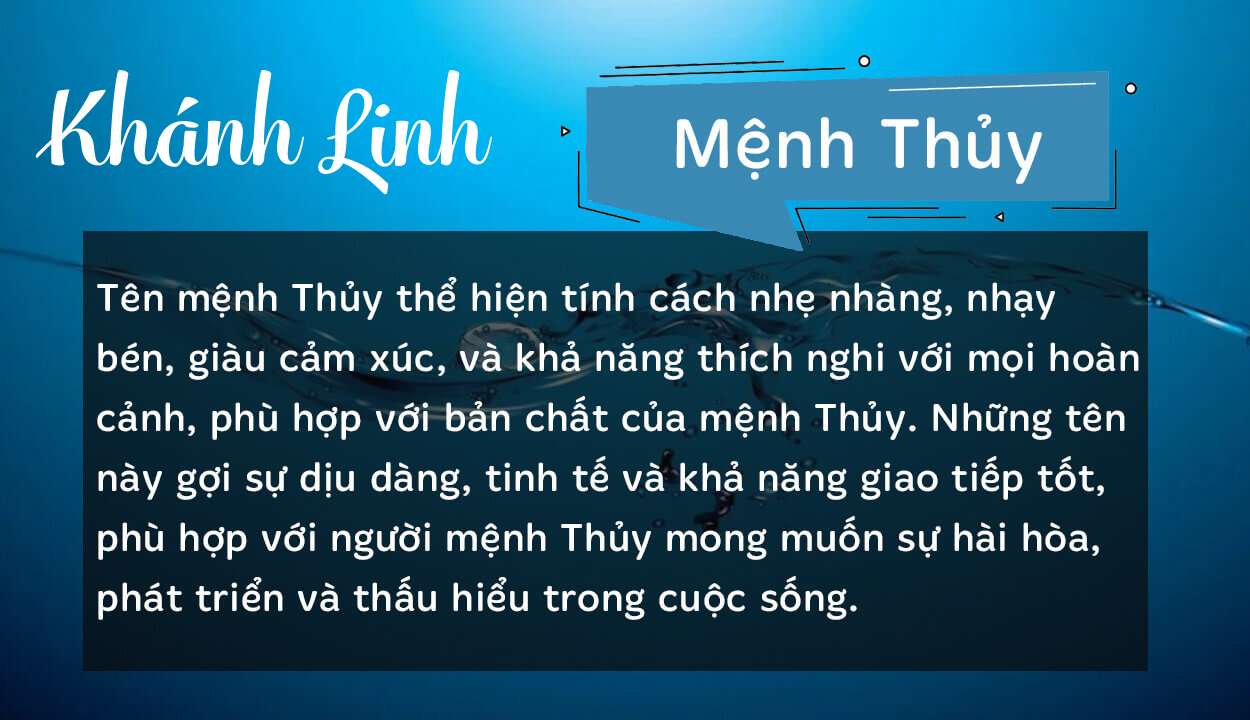 Khánh Linh

Mệnh Thủy

Tên mệnh Thủy thể hiện tính cách nhẹ nhàng, nhạy bén, giàu cảm xúc, và khả năng thích nghi với mọi hoàn cảnh, phù hợp với bản chất của mệnh Thủy. Những tên này gợi sự dịu dàng, tinh tế và khả năng giao tiếp tốt, phù hợp với người mệnh Thủy mong muốn sự hài hòa, phát triển và thấu hiểu trong cuộc sống.